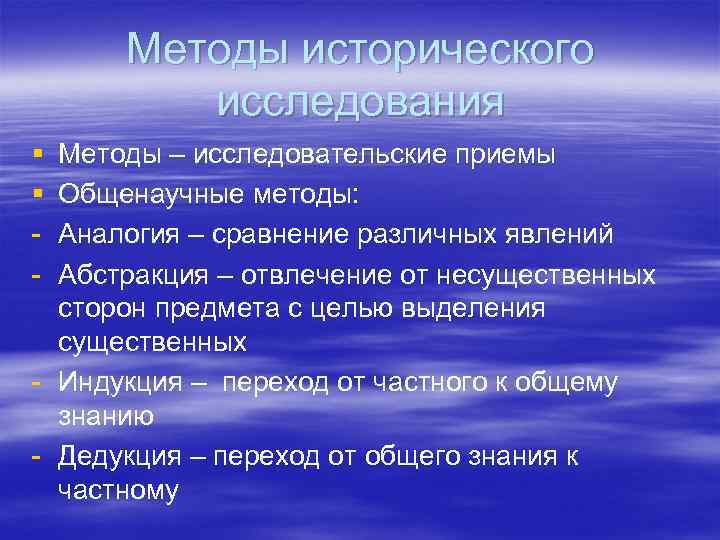 Методы исторического исследования

▪ Методы – исследовательские приемы
▪ Общенаучные методы:
- Аналогия – сравнение различных явлений
- Абстракция – отвлечение от несущественных сторон предмета с целью выделения существенных
- Индукция – переход от частного к общему знанию
- Дедукция – переход от общего знания к частному